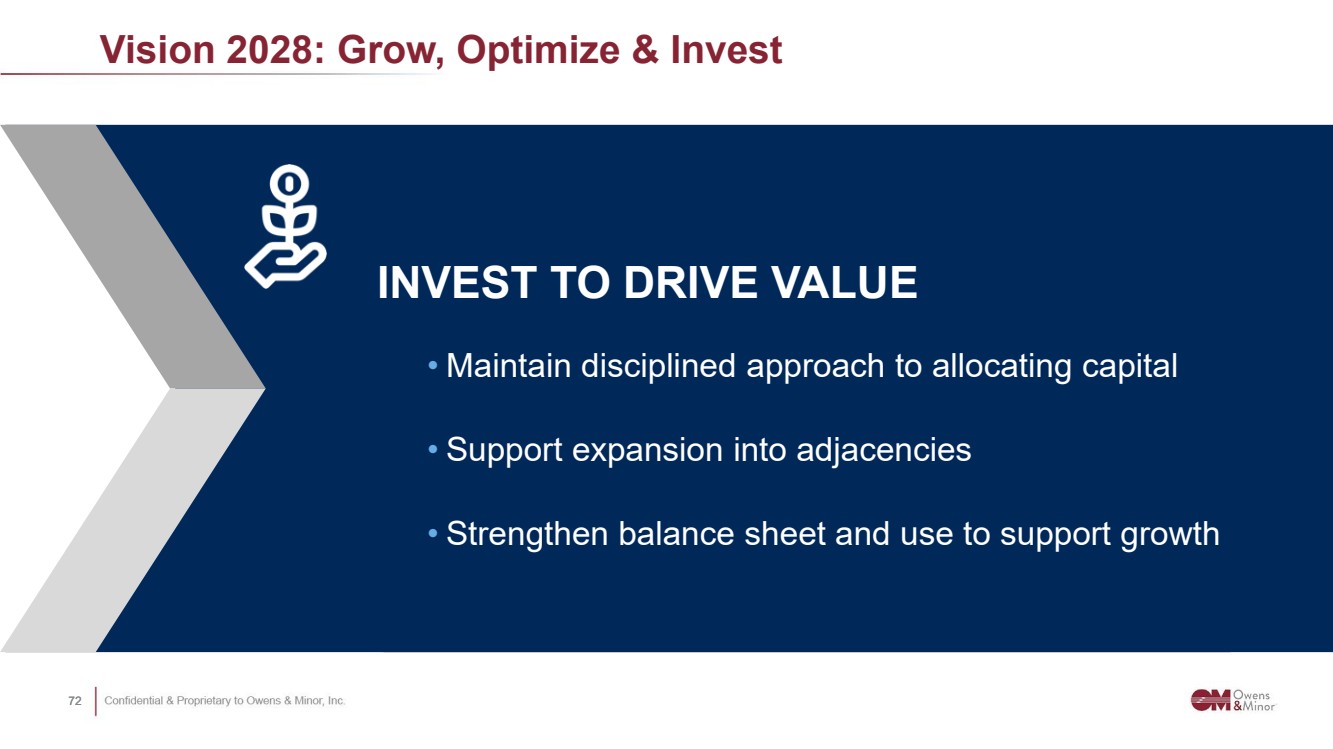 Vision 2028: Grow, Optimize & Invest

INVEST TO DRIVE VALUE

• Maintain disciplined approach to allocating capital

• Support expansion into adjacencies

• Strengthen balance sheet and use to support growth

72 Confidential & Proprietary to Owens & Minor, Inc.

OM Owens & Minor